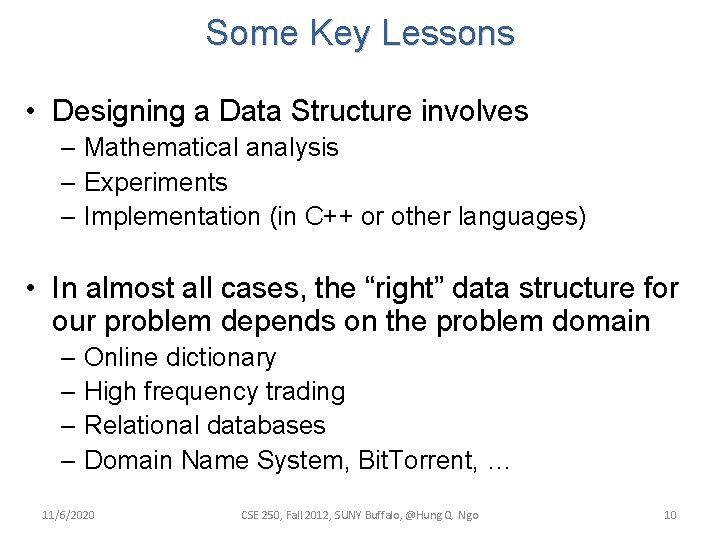 Some Key Lessons

• Designing a Data Structure involves
– Mathematical analysis
– Experiments
– Implementation (in C++ or other languages)

• In almost all cases, the “right” data structure for our problem depends on the problem domain
– Online dictionary
– High frequency trading
– Relational databases
– Domain Name System, BitTorrent, …

11/6/2020 CSE 250, Fall 2012, SUNY Buffalo, @Hung Q. Ngo 10